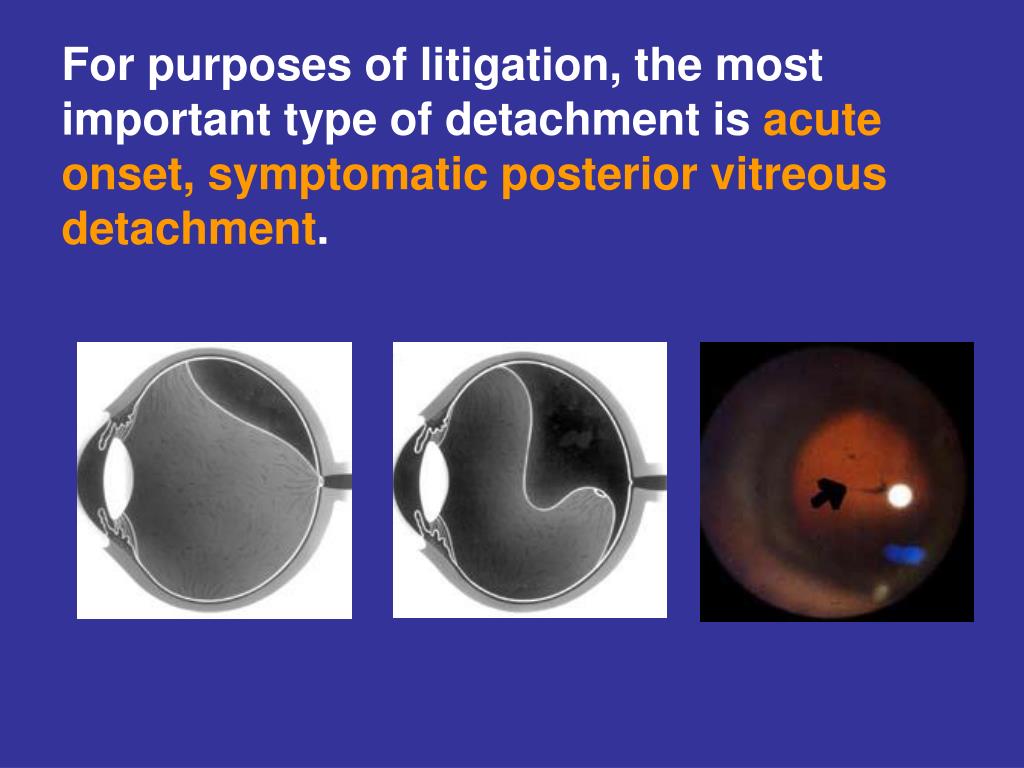 For purposes of litigation, the most important type of detachment is acute onset, symptomatic posterior vitreous detachment.